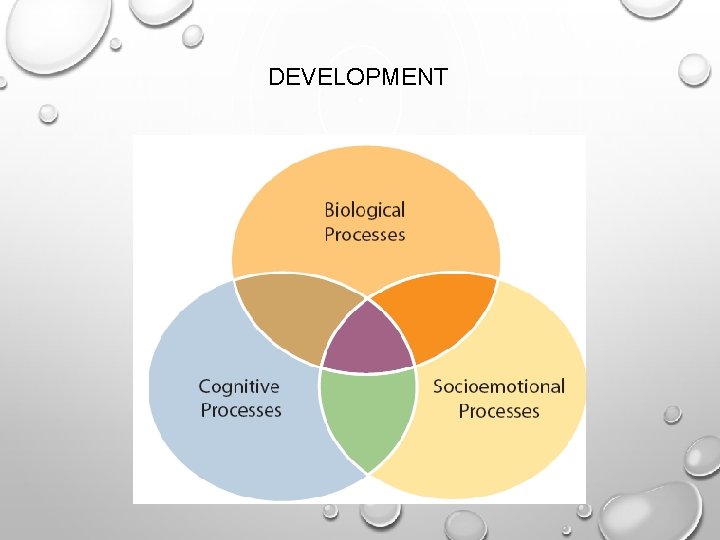 DEVELOPMENT

Biological Processes

Cognitive Processes

Socioemotional Processes